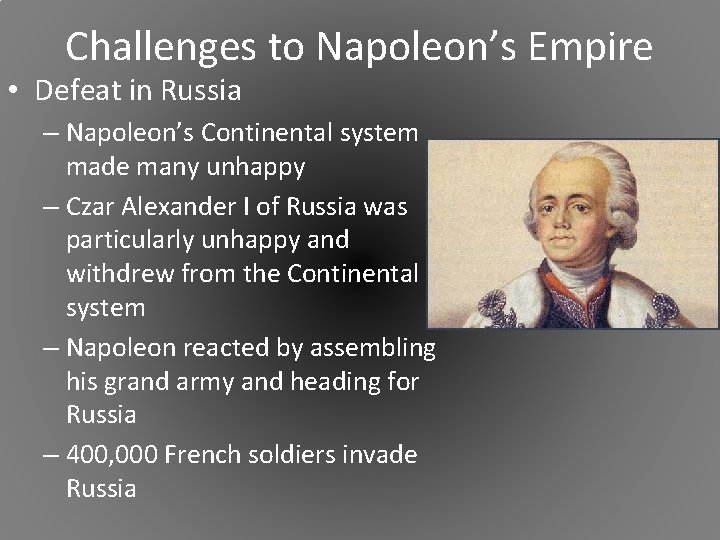 Challenges to Napoleon's Empire

• Defeat in Russia

– Napoleon's Continental system made many unhappy

– Czar Alexander I of Russia was particularly unhappy and withdrew from the Continental system

– Napoleon reacted by assembling his grand army and heading for Russia

– 400,000 French soldiers invade Russia